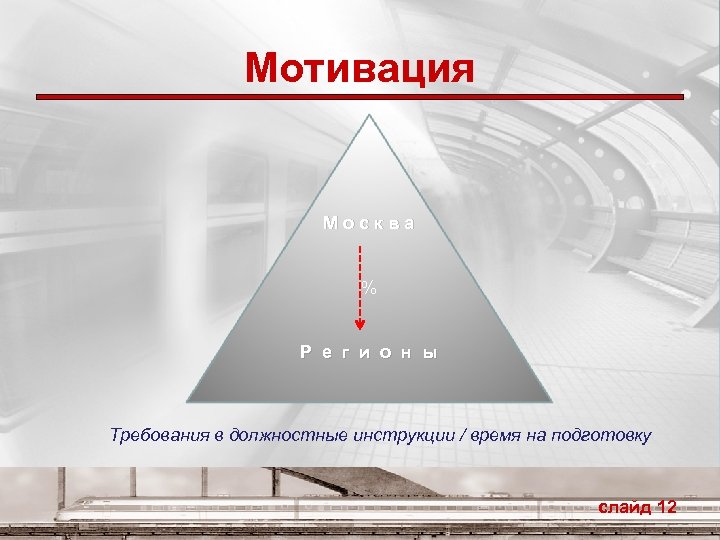 Мотивация

Москва

%

Регионы

Требования в должностные инструкции / время на подготовку

слайд 12